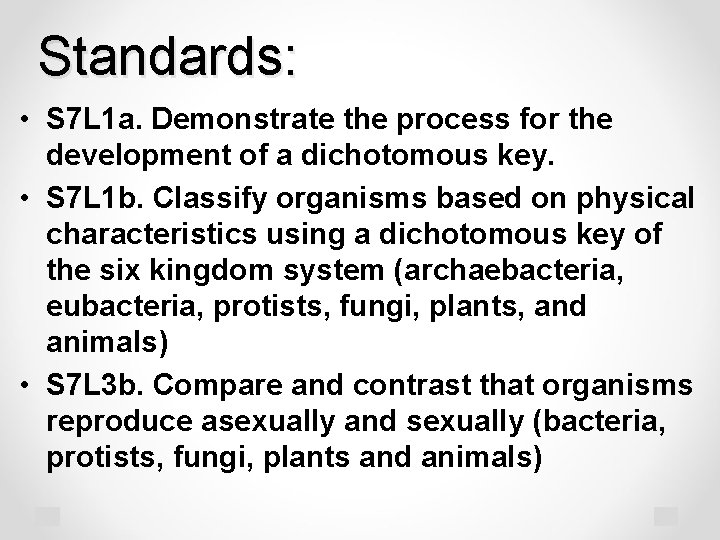 Standards:

• S7L1a. Demonstrate the process for the development of a dichotomous key.

• S7L1b. Classify organisms based on physical characteristics using a dichotomous key of the six kingdom system (archaebacteria, eubacteria, protists, fungi, plants, and animals)

• S7L3b. Compare and contrast that organisms reproduce asexually and sexually (bacteria, protists, fungi, plants and animals)